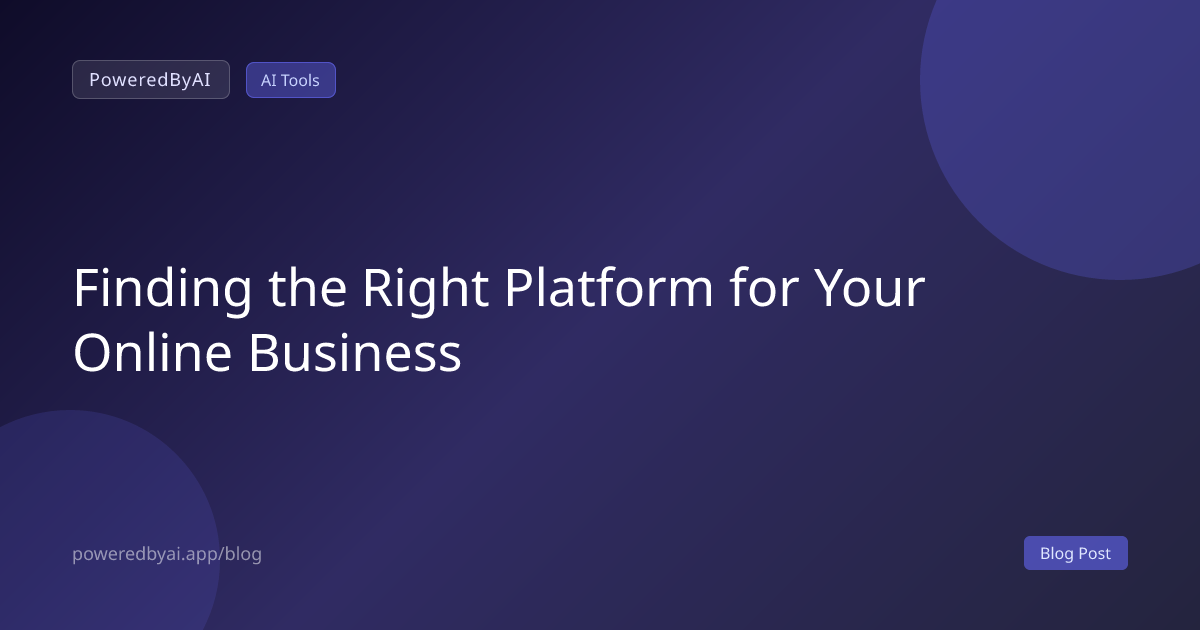 PoweredByAI

AI Tools

Finding the Right Platform for Your Online Business

poweredbyai.app/blog

Blog Post